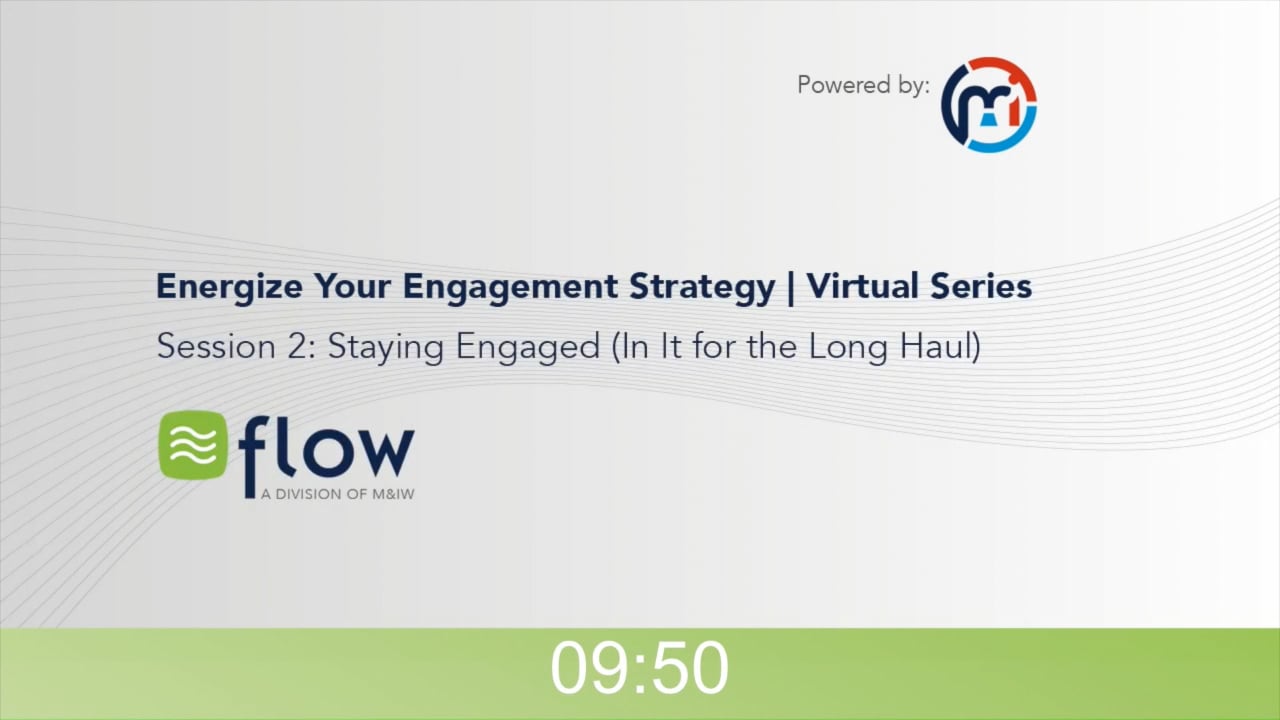 Powered by:

Energize Your Engagement Strategy | Virtual Series

Session 2: Staying Engaged (In It for the Long Haul)

flow
A DIVISION OF M&IW

09:50